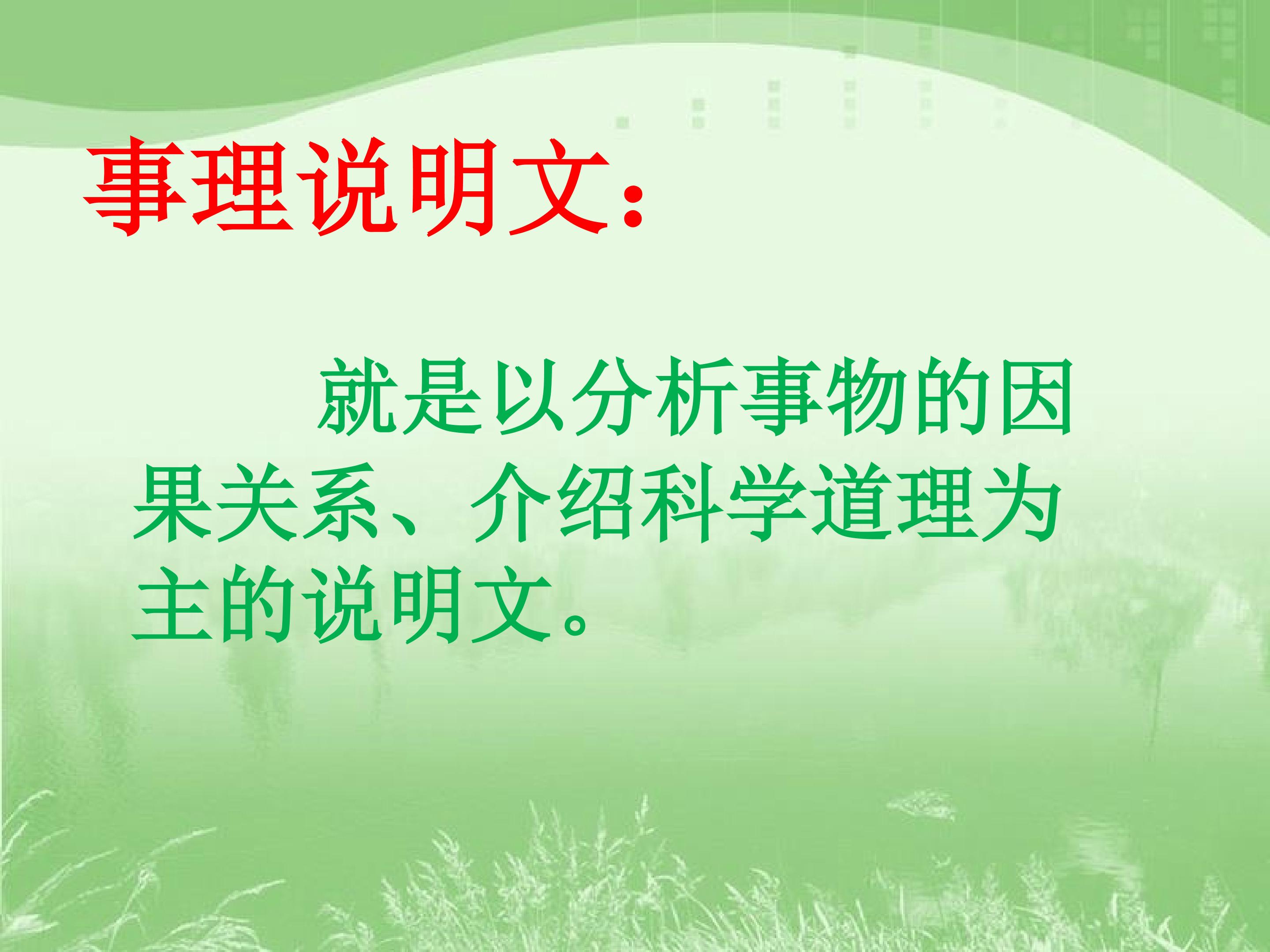 事理说明文：

就是以分析事物的因果关系、介绍科学道理为主的说明文。